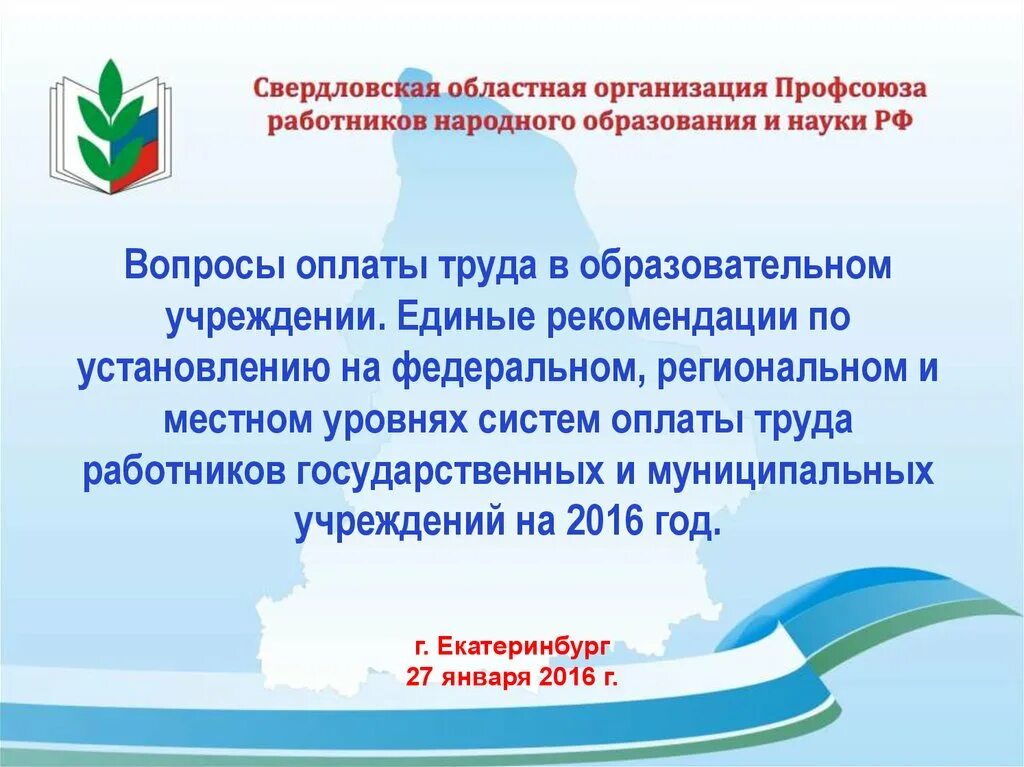 Свердловская областная организация Профсоюза работников народного образования и науки РФ

Вопросы оплаты труда в образовательном учреждении. Единые рекомендации по установлению на федеральном, региональном и местном уровнях систем оплаты труда работников государственных и муниципальных учреждений на 2016 год.

г. Екатеринбург
27 января 2016 г.